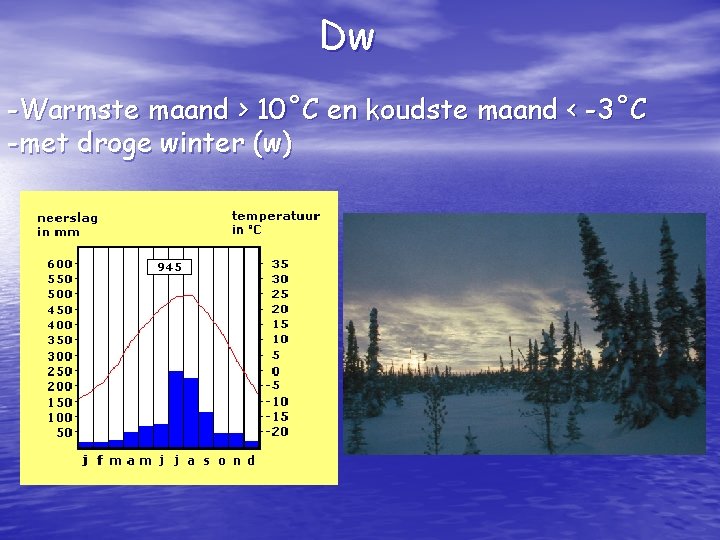 Dw

-Warmste maand > 10˚C en koudste maand < -3˚C
-met droge winter (w)

neerslag in mm

temperatuur in °C

945

600
550
500
450
400
350
300
250
200
150
100
50

35
30
25
20
15
10
5
0
-5
-10
-15
-20

j f m a m j j a s o n d